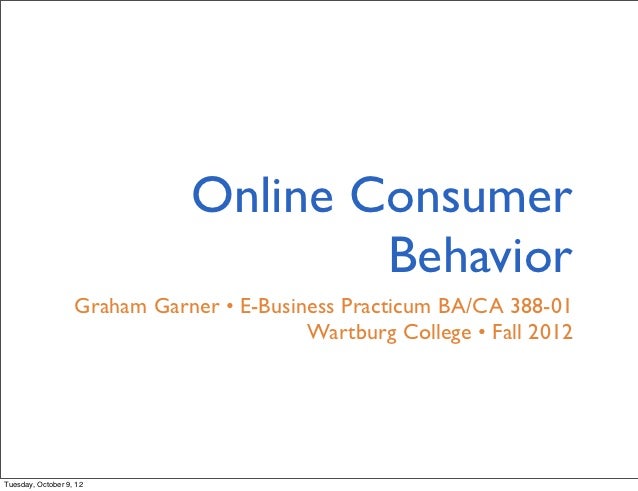 Online Consumer Behavior

Graham Garner • E-Business Practicum BA/CA 388-01
Wartburg College • Fall 2012

Tuesday, October 9, 12